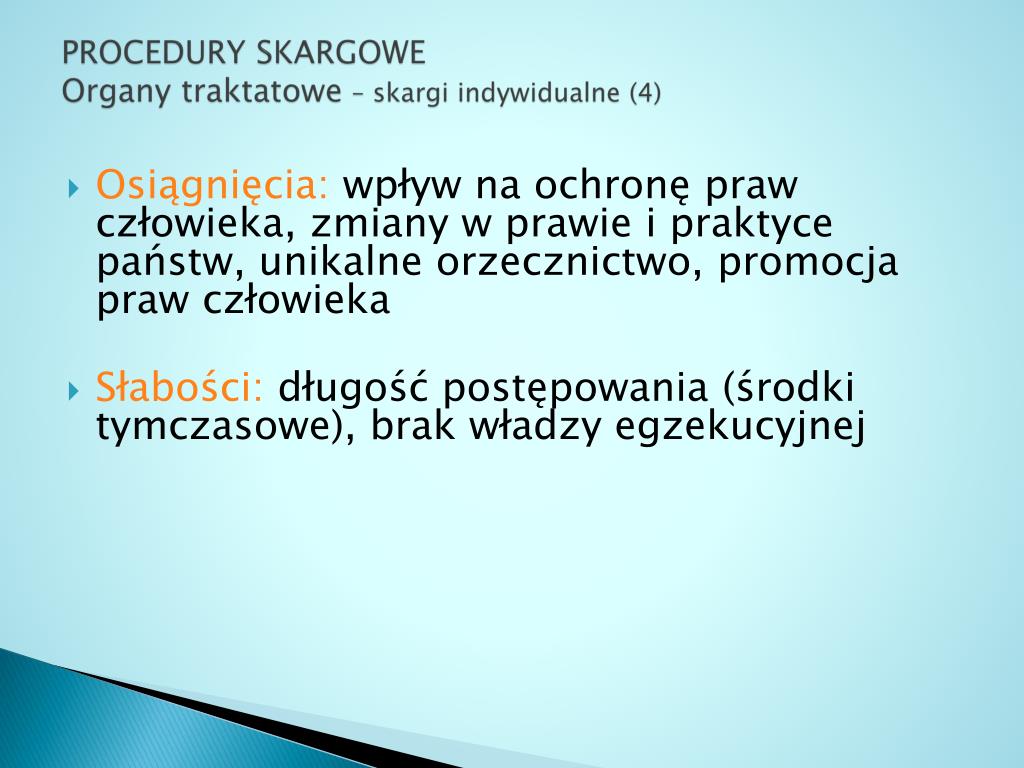 PROCEDURY SKARGOWE
Organy traktatowe – skargi indywidualne (4)

Osiągnięcia: wpływ na ochronę praw człowieka, zmiany w prawie i praktyce państw, unikalne orzecznictwo, promocja praw człowieka

Słabości: długość postępowania (środki tymczasowe), brak władzy egzekucyjnej